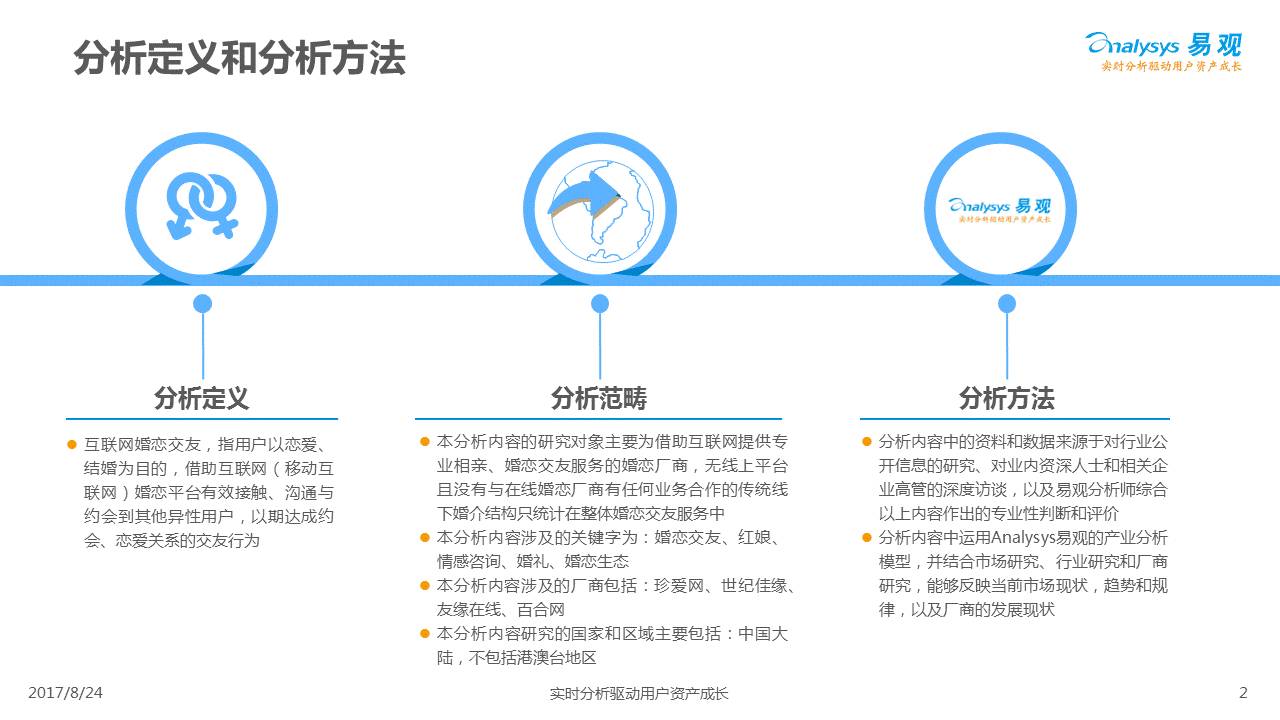 分析定义和分析方法

Analysys 易观
实时分析驱动用户资产成长

Analysys 易观
实时分析驱动用户资产成长

分析定义

● 互联网婚恋交友，指用户以恋爱、结婚为目的，借助互联网（移动互联网）婚恋平台有效接触、沟通与约会到其他异性用户，以期达成约会、恋爱关系的交友行为

分析范畴

● 本分析内容的研究对象主要为借助互联网提供专业相亲、婚恋交友服务的婚恋厂商，无线上平台且没有与在线婚恋厂商有任何业务合作的传统线下婚介结构只统计在整体婚恋交友服务中
● 本分析内容涉及的关键字为：婚恋交友、红娘、情感咨询、婚礼、婚恋生态
● 本分析内容涉及的厂商包括：珍爱网、世纪佳缘、友缘在线、百合网
● 本分析内容研究的国家和区域主要包括：中国大陆，不包括港澳台地区

分析方法

● 分析内容中的资料和数据来源于对行业公开信息的研究、对业内资深人士和相关企业高管的深度访谈，以及易观分析师综合以上内容作出的专业性判断和评价
● 分析内容中运用Analysys易观的产业分析模型，并结合市场研究、行业研究和厂商研究，能够反映当前市场现状，趋势和规律，以及厂商的发展现状

2017/8/24
实时分析驱动用户资产成长
2